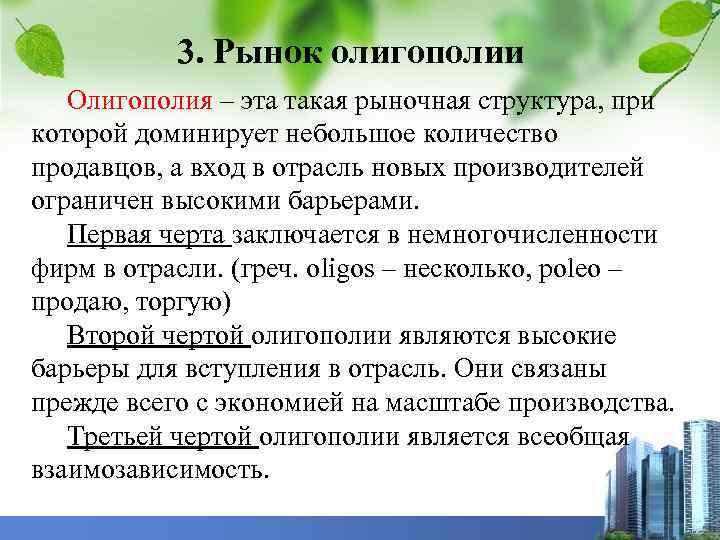 3. Рынок олигополии

Олигополия – эта такая рыночная структура, при которой доминирует небольшое количество продавцов, а вход в отрасль новых производителей ограничен высокими барьерами.

Первая черта заключается в немногочисленности фирм в отрасли. (греч. oligos – несколько, poleo – продаю, торгую)

Второй чертой олигополии являются высокие барьеры для вступления в отрасль. Они связаны прежде всего с экономией на масштабе производства.

Третьей чертой олигополии является всеобщая взаимозависимость.